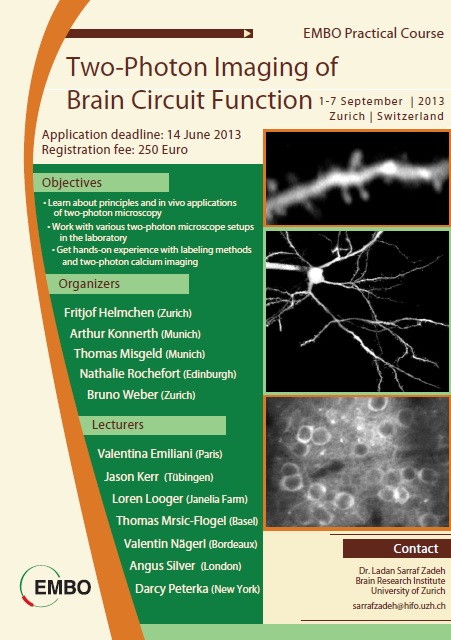 EMBO Practical Course

Two-Photon Imaging of Brain Circuit Function

1-7 September | 2013
Zurich | Switzerland

Application deadline: 14 June 2013
Registration fee: 250 Euro

Objectives

• Learn about principles and in vivo applications of two-photon microscopy
• Work with various two-photon microscope setups in the laboratory
• Get hands-on experience with labeling methods and two-photon calcium imaging

Organizers

Fritjof Helmchen (Zurich)
Arthur Konnerth (Munich)
Thomas Misgeld (Munich)
Nathalie Rochefort (Edinburgh)
Bruno Weber (Zurich)

Lecturers

Valentina Emiliani (Paris)
Jason Kerr (Tübingen)
Loren Looger (Janelia Farm)
Thomas Mrsic-Flogel (Basel)
Valentin Nägerl (Bordeaux)
Angus Silver (London)
Darcy Peterka (New York)

EMBO

Contact

Dr. Ladan Sarraf Zadeh
Brain Research Institute
University of Zurich
sarrafzadeh@hifo.uzh.ch